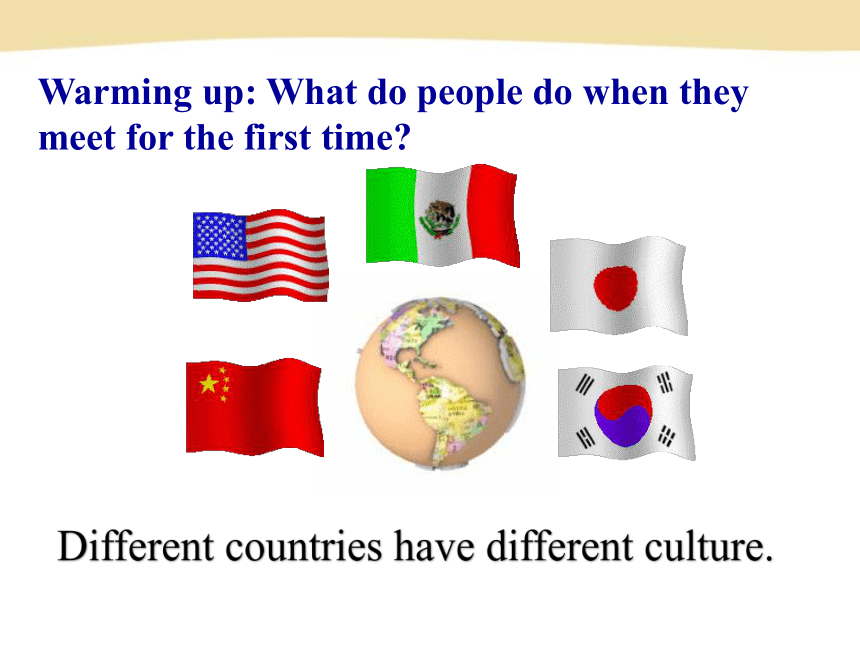 Warming up: What do people do when they meet for the first time?

Different countries have different culture.